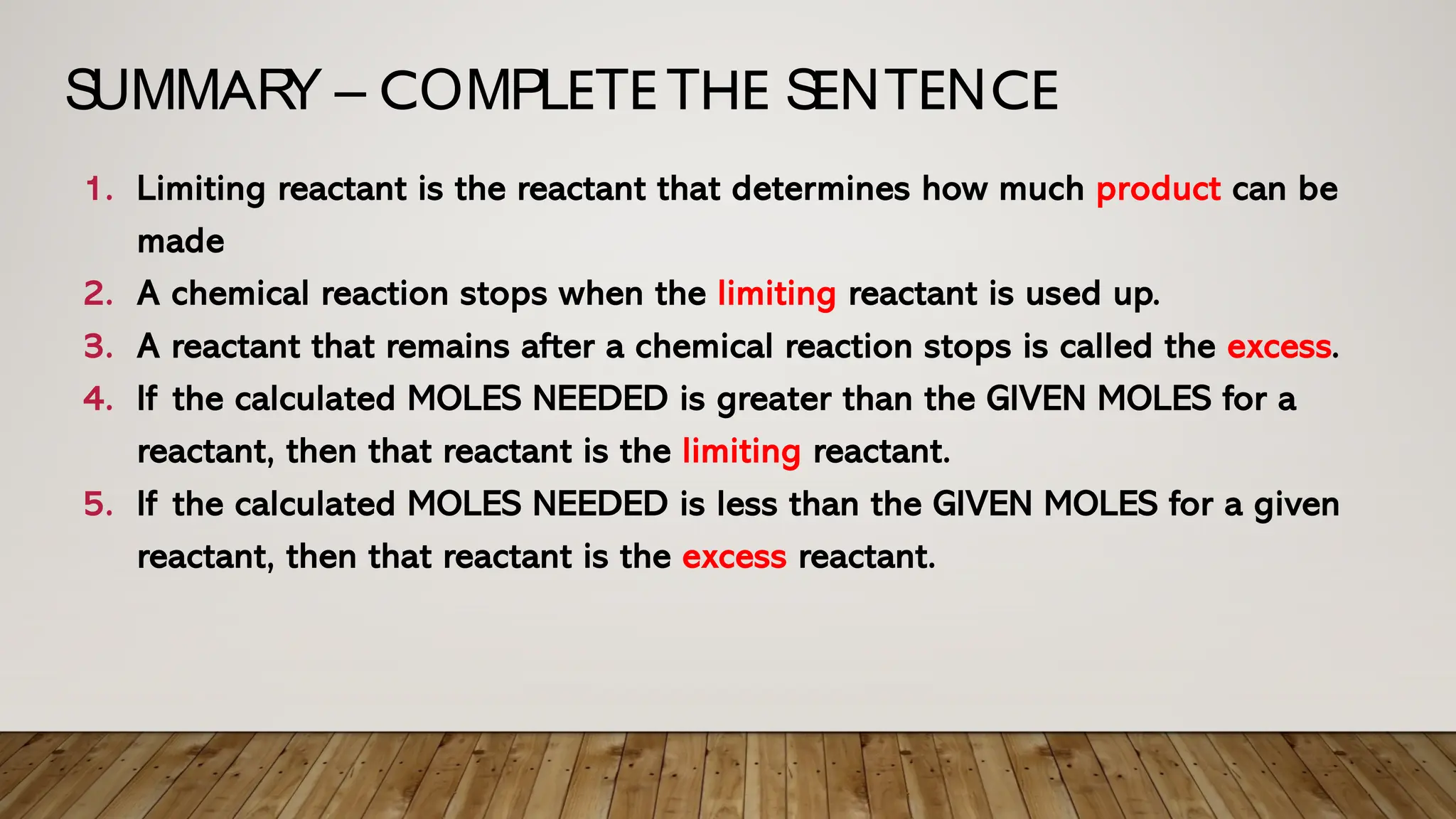 SUMMARY – COMPLETE THE SENTENCE

1. Limiting reactant is the reactant that determines how much product can be made
2. A chemical reaction stops when the limiting reactant is used up.
3. A reactant that remains after a chemical reaction stops is called the excess.
4. If the calculated MOLES NEEDED is greater than the GIVEN MOLES for a reactant, then that reactant is the limiting reactant.
5. If the calculated MOLES NEEDED is less than the GIVEN MOLES for a given reactant, then that reactant is the excess reactant.